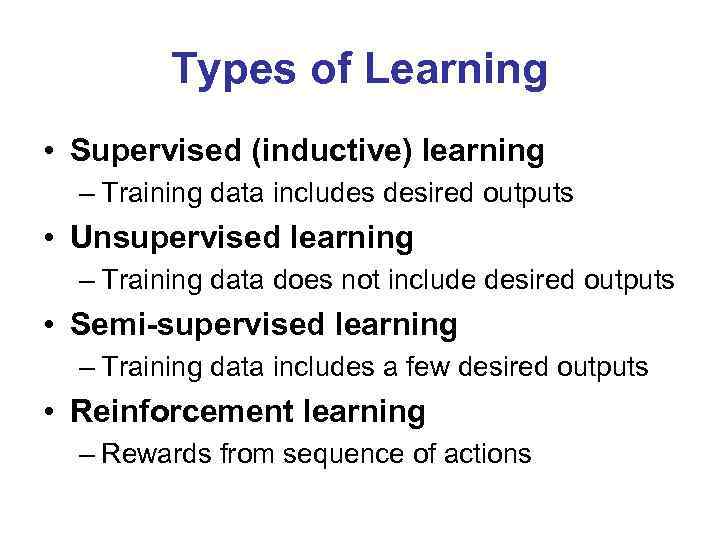 Types of Learning

• Supervised (inductive) learning
– Training data includes desired outputs
• Unsupervised learning
– Training data does not include desired outputs
• Semi-supervised learning
– Training data includes a few desired outputs
• Reinforcement learning
– Rewards from sequence of actions